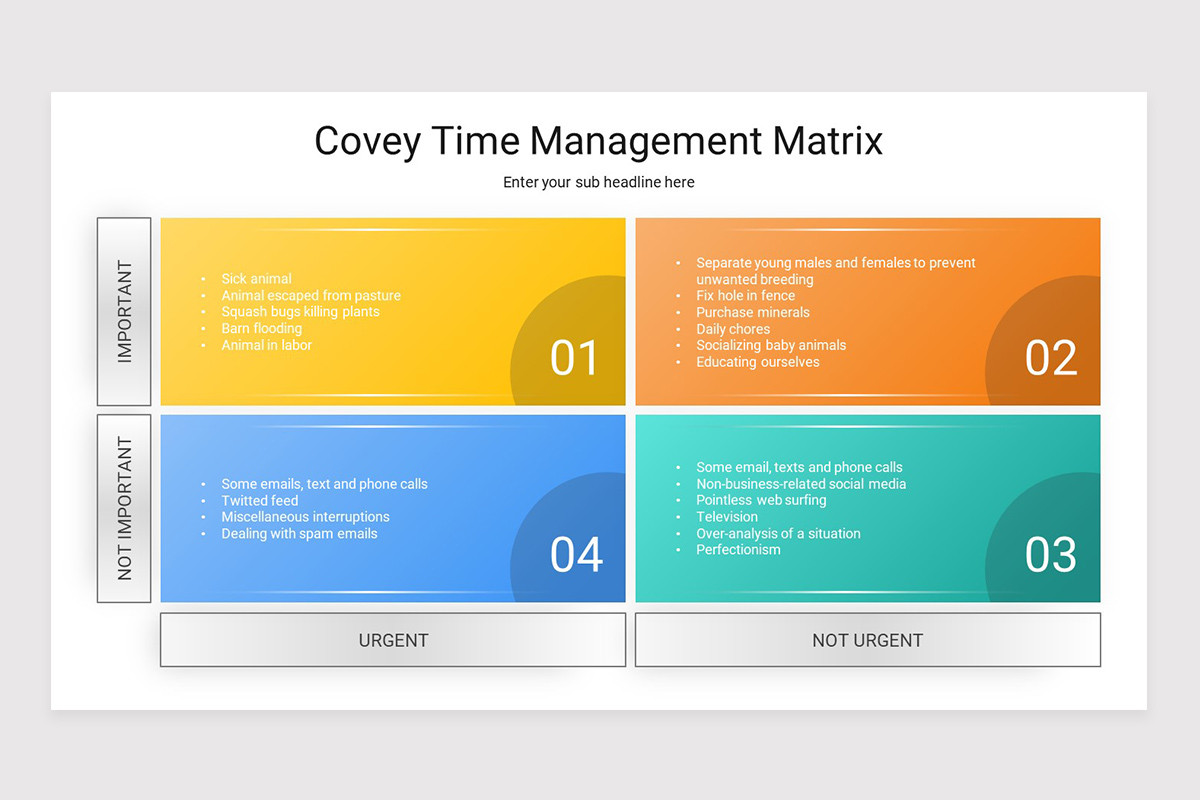 Covey Time Management Matrix

Enter your sub headline here

IMPORTANT

- Sick animal
- Animal escaped from pasture
- Squash bugs killing plants
- Barn flooding
- Animal in labor

01

- Separate young males and females to prevent unwanted breeding
- Fix hole in fence
- Purchase minerals
- Daily chores
- Socializing baby animals
- Educating ourselves

02

NOT IMPORTANT

- Some emails, text and phone calls
- Twitted feed
- Miscellaneous interruptions
- Dealing with spam emails

04

- Some email, texts and phone calls
- Non-business-related social media
- Pointless web surfing
- Television
- Over-analysis of a situation
- Perfectionism

03

URGENT

NOT URGENT